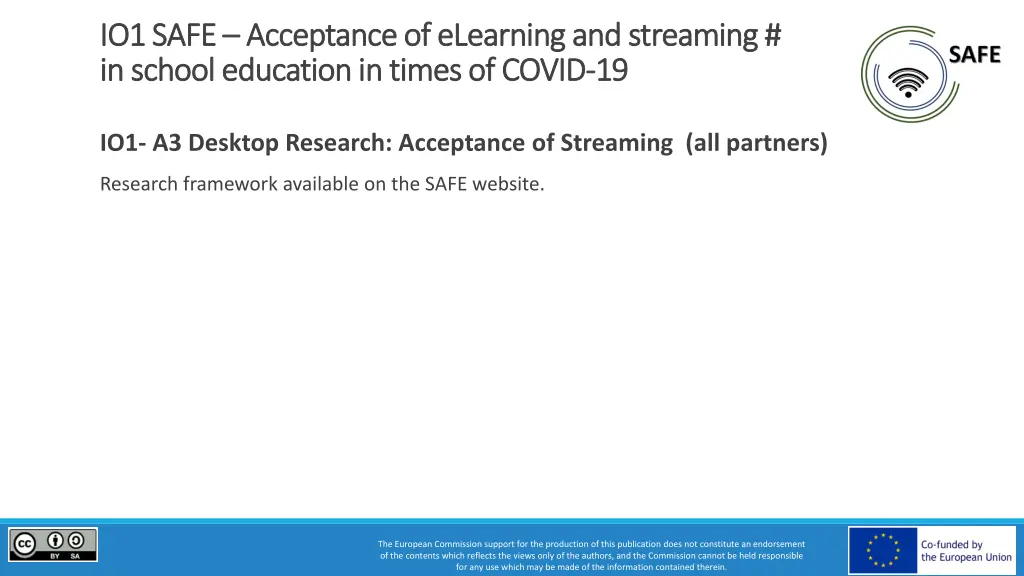 IO1 SAFE – Acceptance of eLearning and streaming # in school education in times of COVID-19

SAFE

IO1- A3 Desktop Research: Acceptance of Streaming (all partners)

Research framework available on the SAFE website.

BY SA

The European Commission support for the production of this publication does not constitute an endorsement of the contents which reflects the views only of the authors, and the Commission cannot be held responsible for any use which may be made of the information contained therein.

Co-funded by the European Union